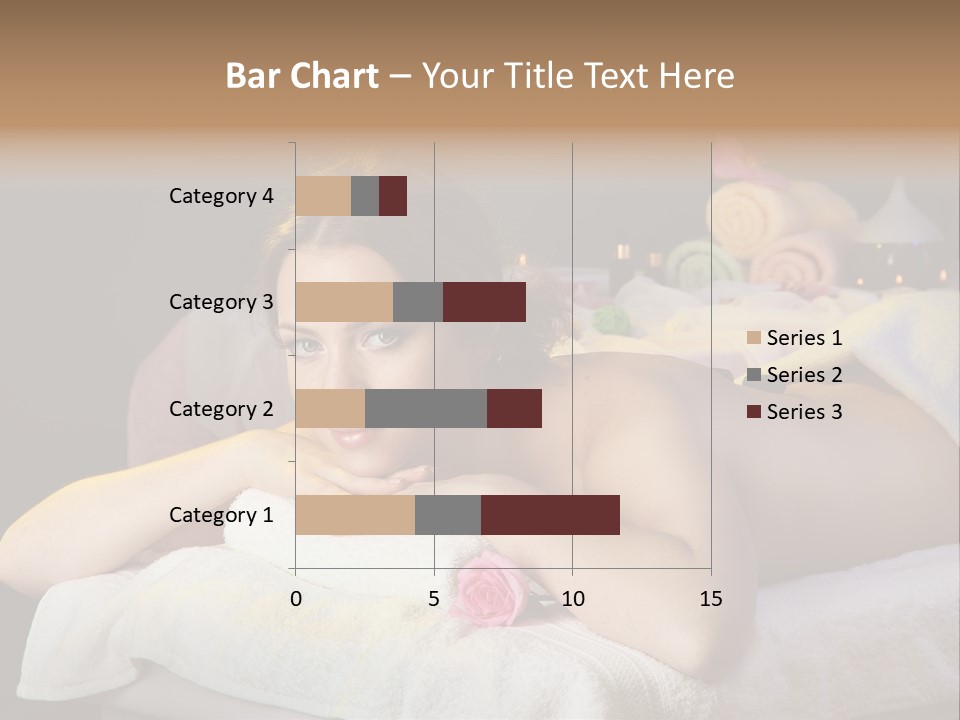 Bar Chart – Your Title Text Here

Category 4
Category 3
Category 2
Category 1

0 5 10 15

Series 1
Series 2
Series 3